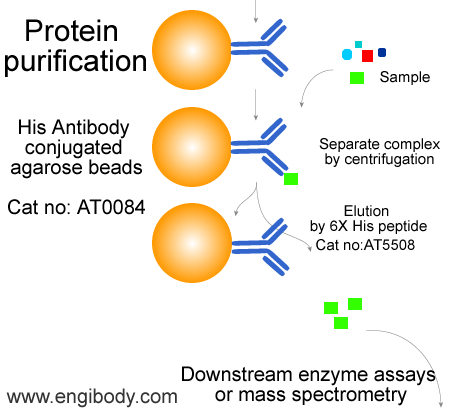 Protein purification

Sample

His Antibody conjugated agarose beads

Cat no: AT0084

Separate complex by centrifugation

Elution by 6X His peptide Cat no:AT5508

Downstream enzyme assays or mass spectrometry

www.engibody.com